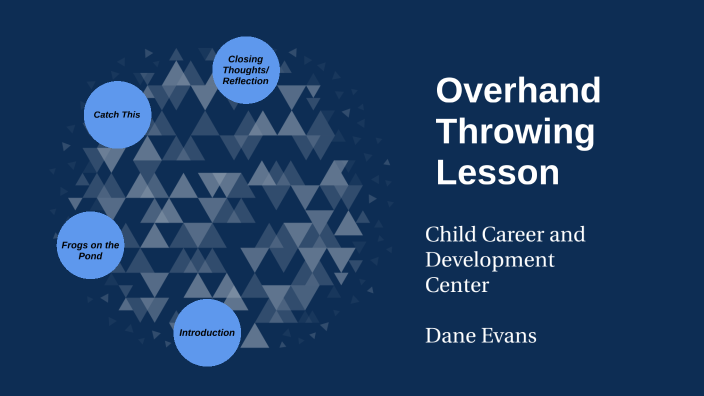 Closing Thoughts/ Reflection

Catch This

Frogs on the Pond

Introduction

Overhand Throwing Lesson

Child Career and Development Center

Dane Evans